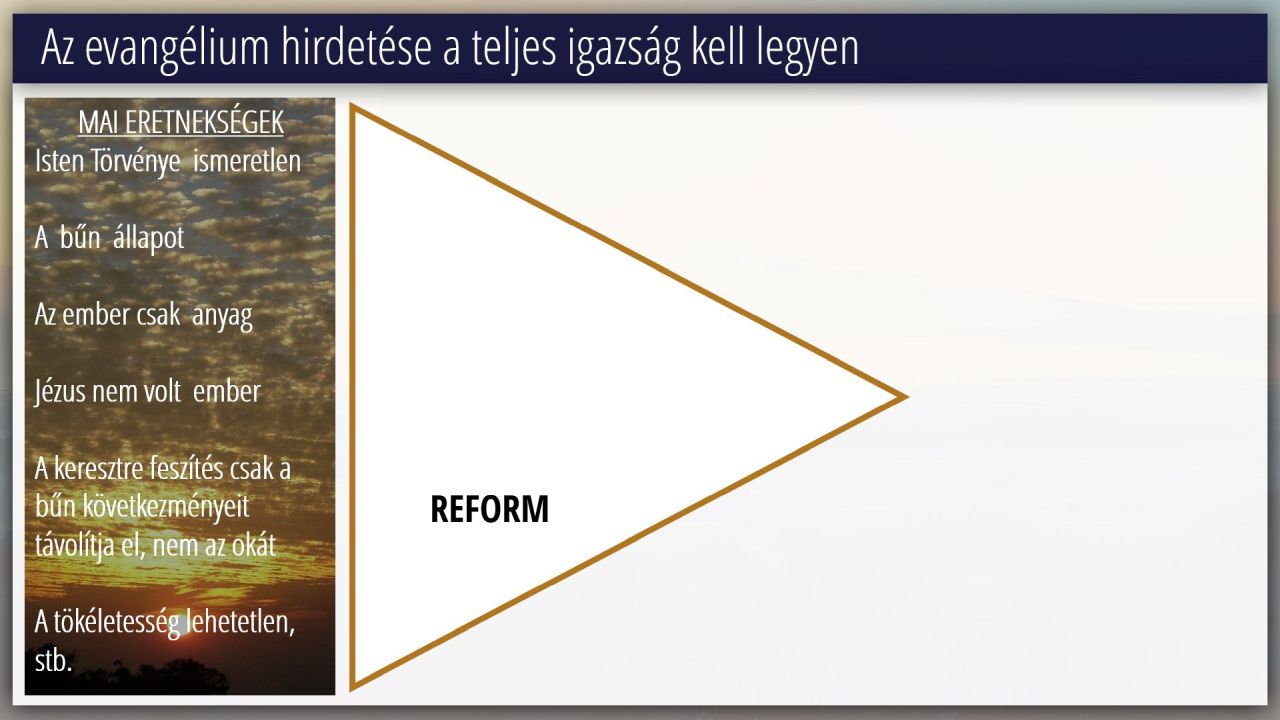 Az evangélium hirdetése a teljes igazság kell legyen

MAI ERETNEKSÉGEK

Isten Törvénye ismeretlen

A bűn állapot

Az ember csak anyag

Jézus nem volt ember

A keresztre feszítés csak a bűn következményeit távolítja el, nem az okát

A tökéletesség lehetetlen, stb.

REFORM